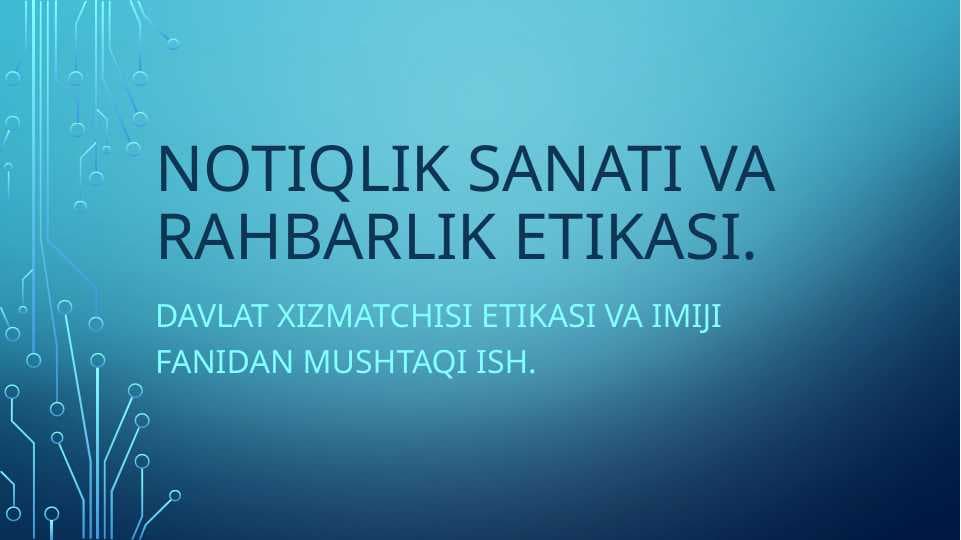 NOTIQLIK SANATI VA RAHBARLIK ETIKASI.

DAVLAT XIZMATCHISI ETIKASI VA IMIJI FANIDAN MUSHTAQI ISH.